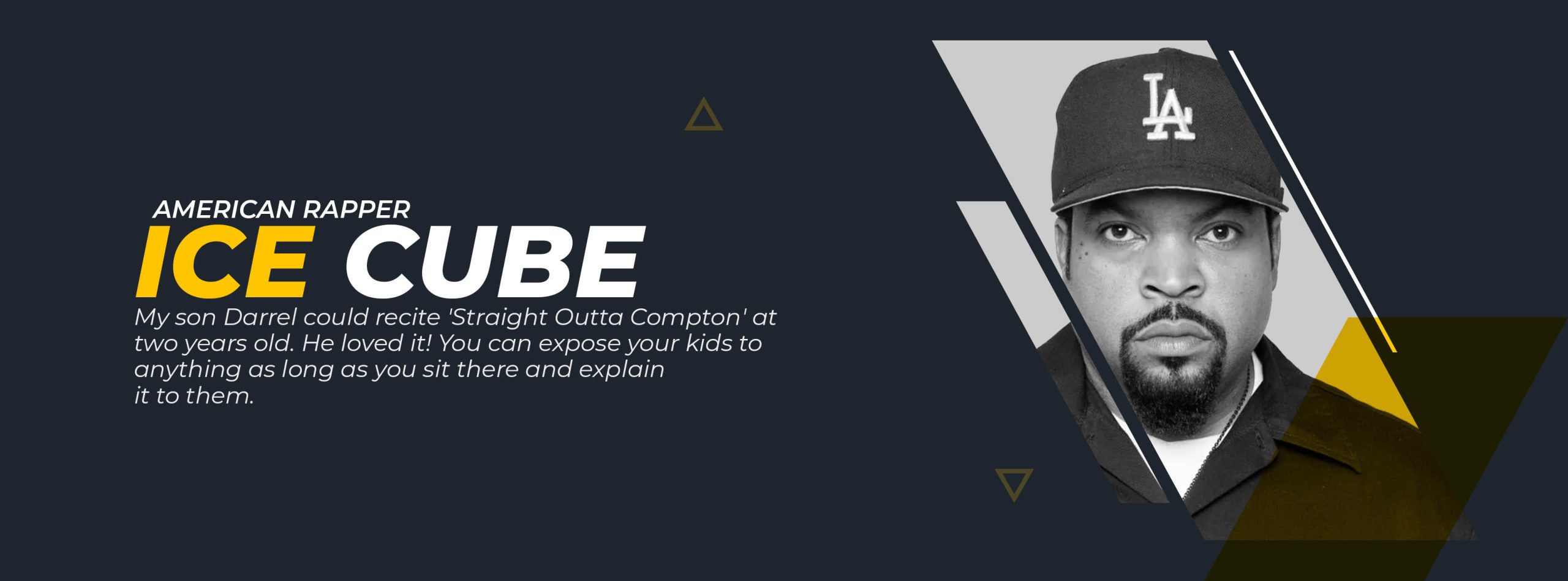 AMERICAN RAPPER
ICE CUBE
My son Darrel could recite 'Straight Outta Compton' at two years old. He loved it! You can expose your kids to anything as long as you sit there and explain it to them.

LA